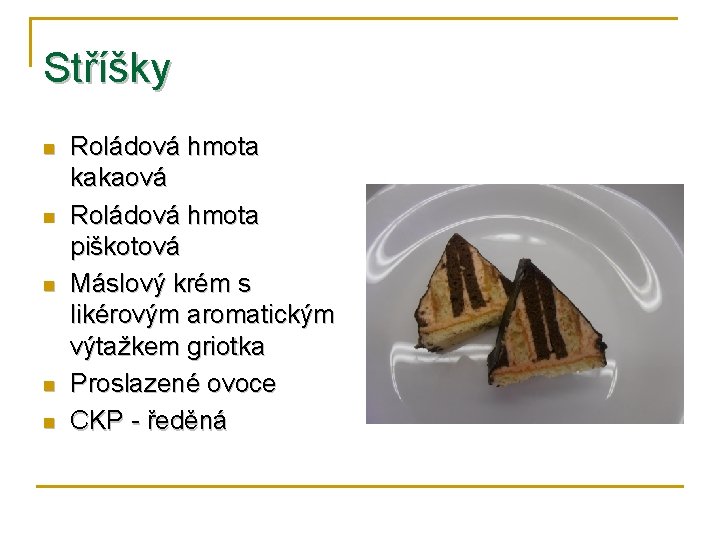 Stříšky

- Roládová hmota kakaová
- Roládová hmota piškotová
- Máslový krém s likérovým aromatickým výtažkem griotka
- Proslazené ovoce
- CKP - ředěná